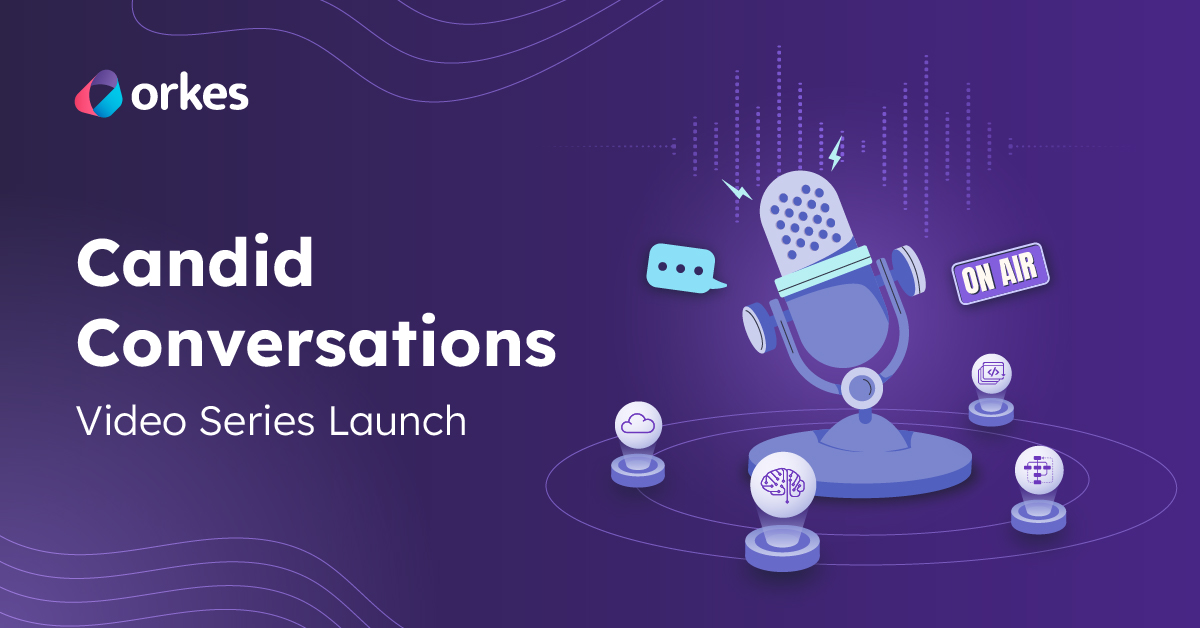 orkes

Candid Conversations

Video Series Launch

ON AIR